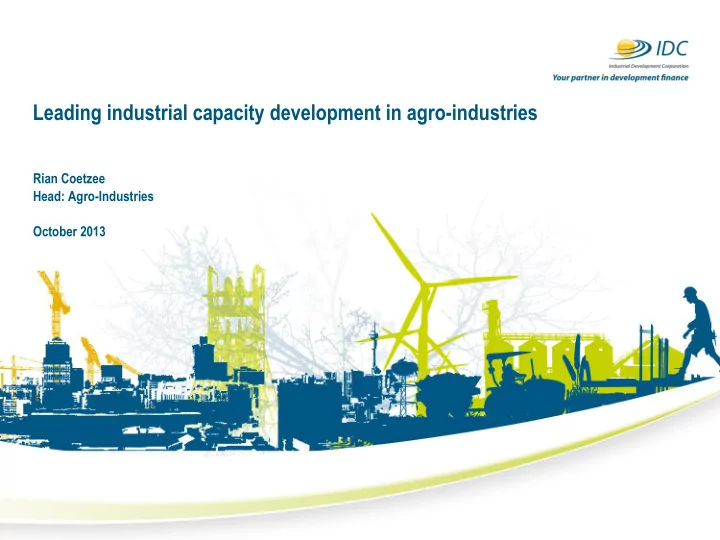 IDC
Industrial Development Corporation
Your partner in development finance

Leading industrial capacity development in agro-industries

Rian Coetzee
Head: Agro-Industries

October 2013